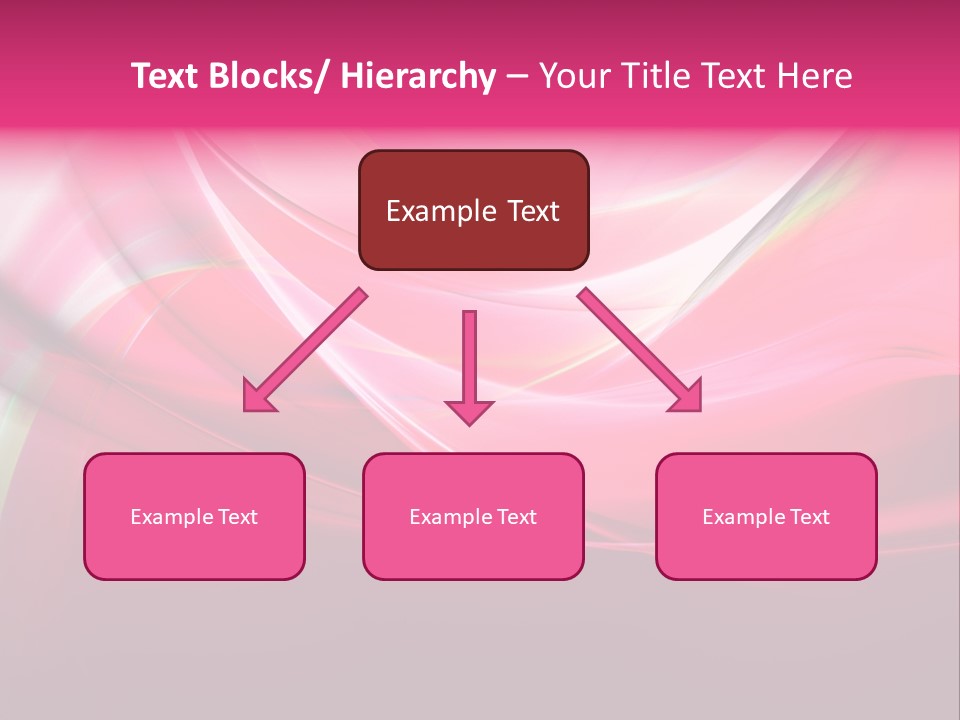 Text Blocks/ Hierarchy – Your Title Text Here

Example Text

Example Text

Example Text

Example Text